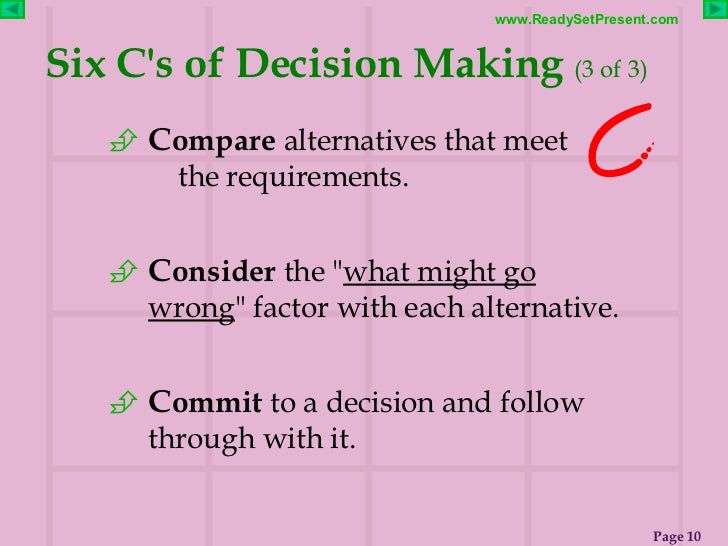 www.ReadySetPresent.com

Six C's of Decision Making (3 of 3)

Compare alternatives that meet the requirements.

C

Consider the "what might go wrong" factor with each alternative.

Commit to a decision and follow through with it.

Page 10